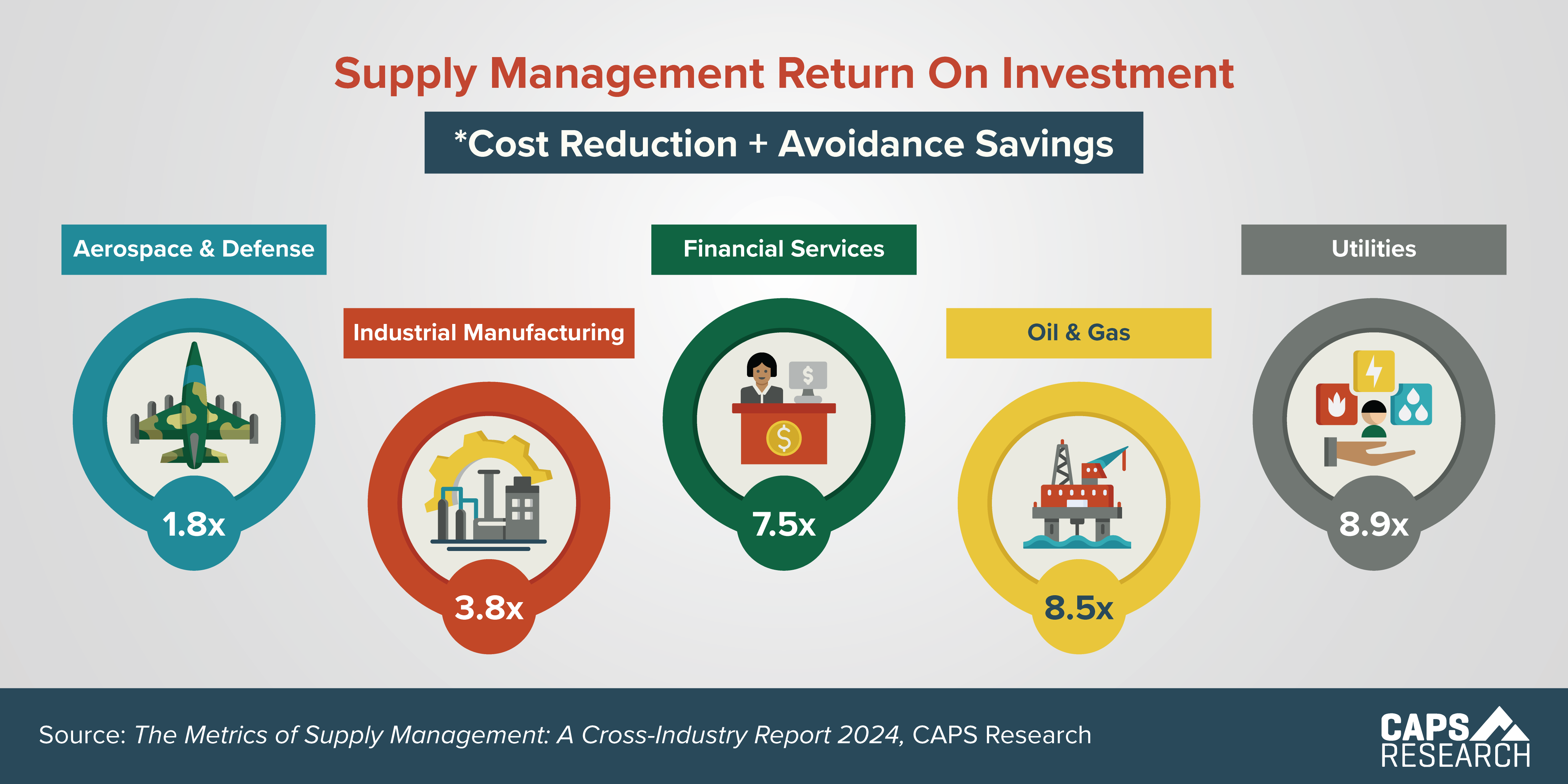 Supply Management Return On Investment

*Cost Reduction + Avoidance Savings

Aerospace & Defense

1.8x

Industrial Manufacturing

3.8x

Financial Services

$

$

7.5x

Oil & Gas

8.5x

Utilities

8.9x

Source: The Metrics of Supply Management: A Cross-Industry Report 2024, CAPS Research

CAPS RESEARCH